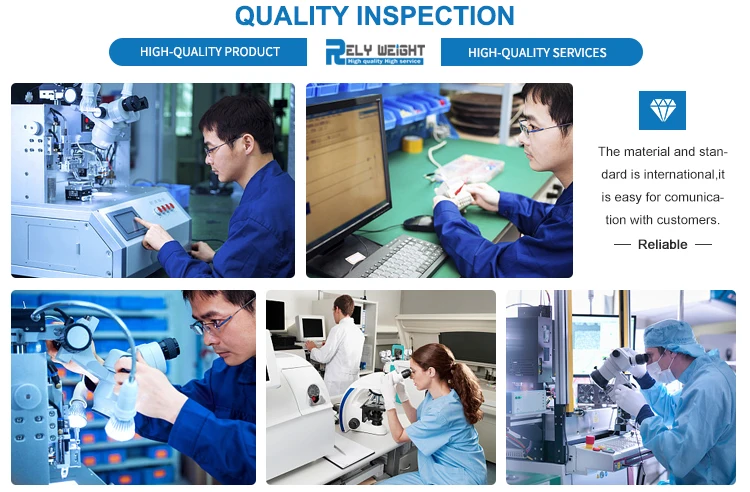 QUALITY INSPECTION

HIGH-QUALITY PRODUCT

RELY WEIGHT
High quality High service

HIGH-QUALITY SERVICES

The material and standard is international,it is easy for comunication with customers.

— Reliable —